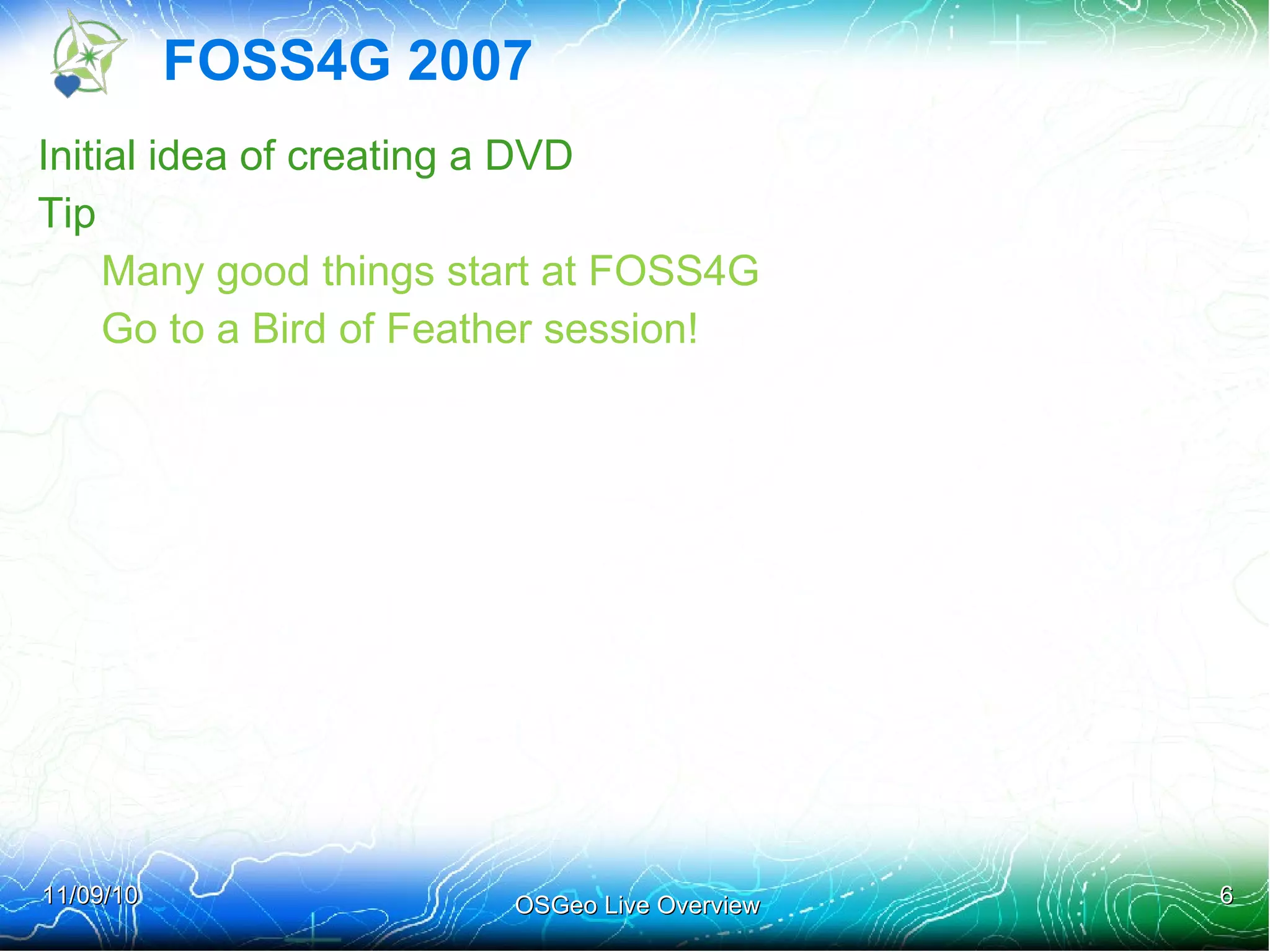 FOSS4G 2007

Initial idea of creating a DVD

Tip

Many good things start at FOSS4G

Go to a Bird of Feather session!

11/09/10

OSGeo Live Overview

6